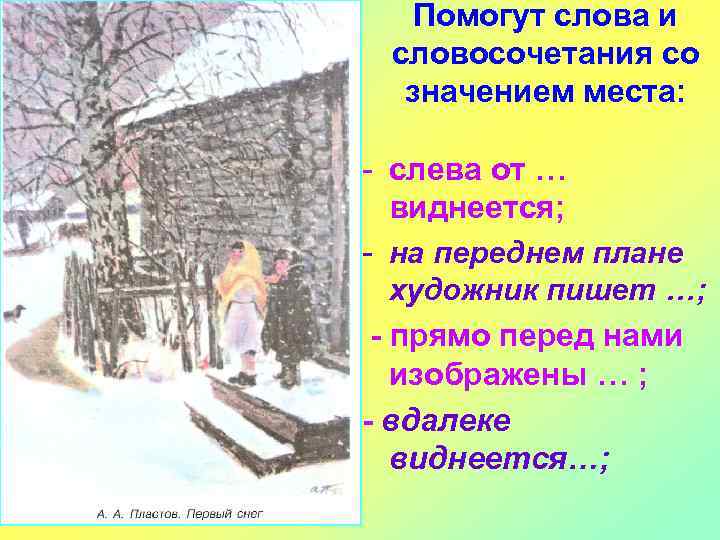 Помогут слова и словосочетания со значением места:

- слева от … виднеется;

- на переднем плане художник пишет …;

- прямо перед нами изображены … ;

- вдалеке виднеется…;

А. А. Пластов. Первый снег